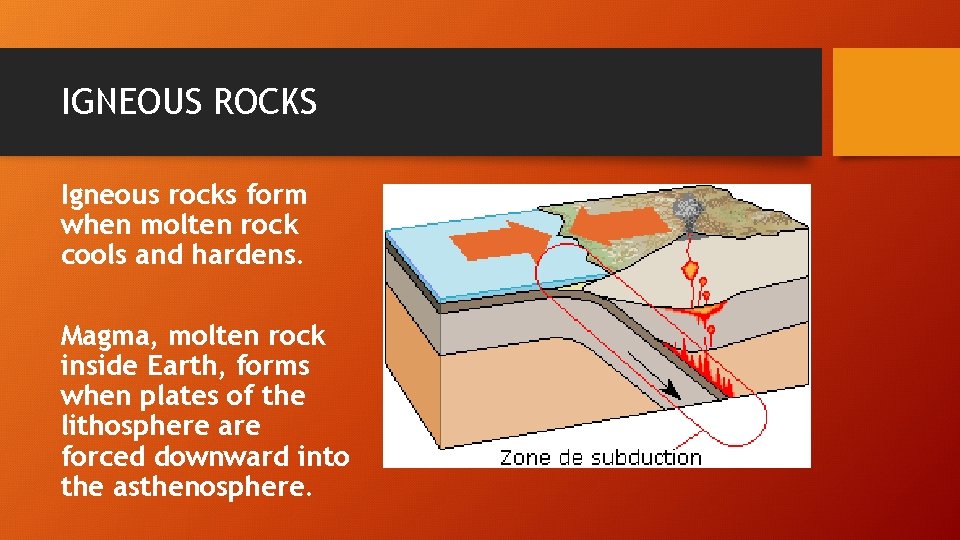 IGNEOUS ROCKS

Igneous rocks form when molten rock cools and hardens.

Magma, molten rock inside Earth, forms when plates of the lithosphere are forced downward into the asthenosphere.

Zone de subduction